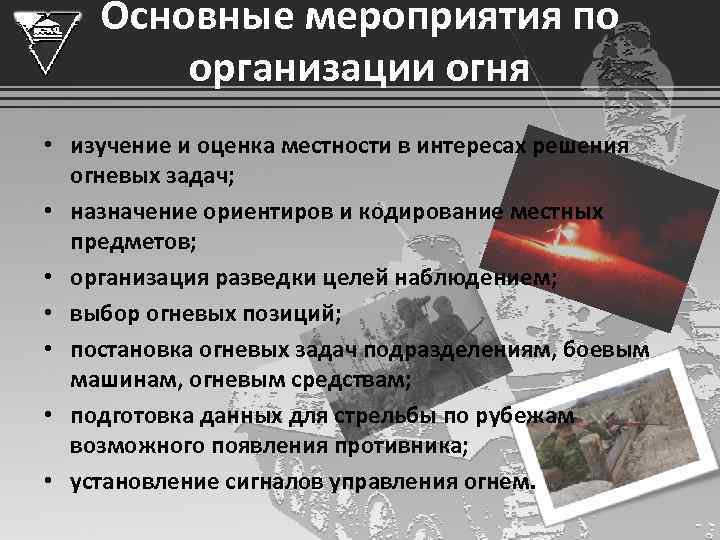 Основные мероприятия по организации огня

• изучение и оценка местности в интересах решения огневых задач;
• назначение ориентиров и кодирование местных предметов;
• организация разведки целей наблюдением;
• выбор огневых позиций;
• постановка огневых задач подразделениям, боевым машинам, огневым средствам;
• подготовка данных для стрельбы по рубежам возможного появления противника;
• установление сигналов управления огнем.